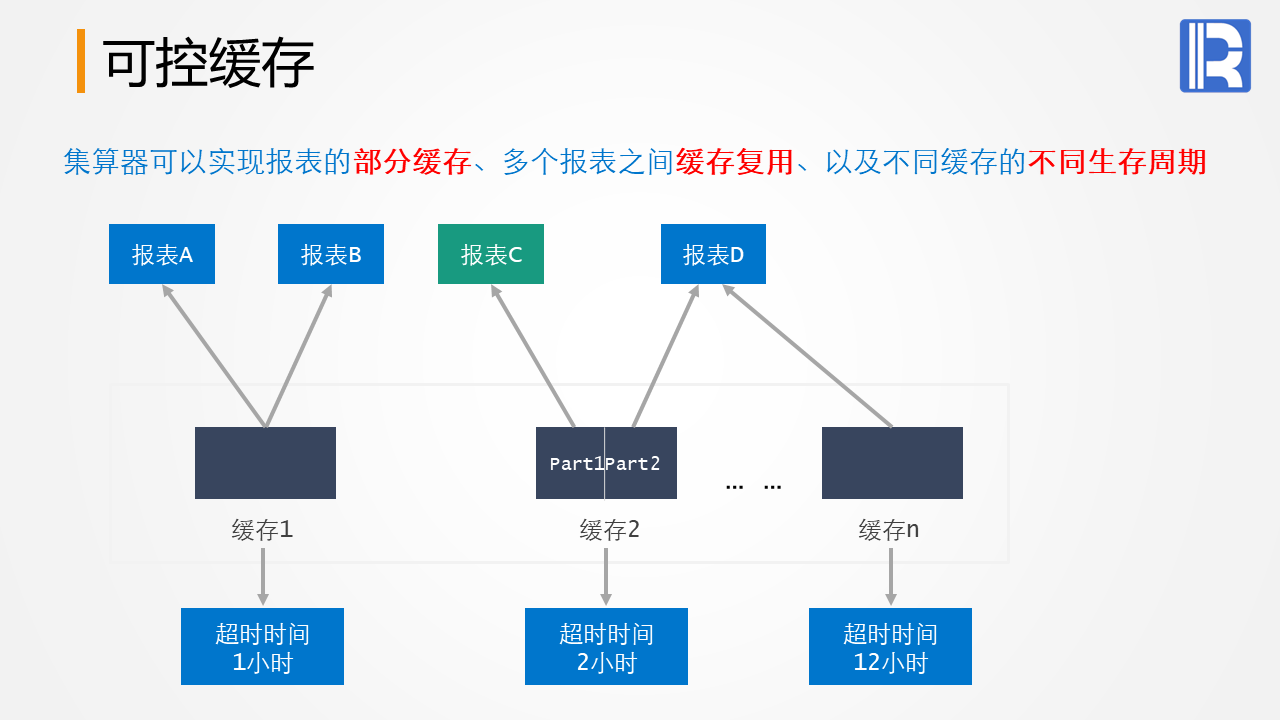 可控缓存

集算器可以实现报表的部分缓存、多个报表之间缓存复用、以及不同缓存的不同生存周期

报表A

报表B

报表C

报表D

Part1

Part2

… …

缓存1

缓存2

缓存n

超时时间
1小时

超时时间
2小时

超时时间
12小时